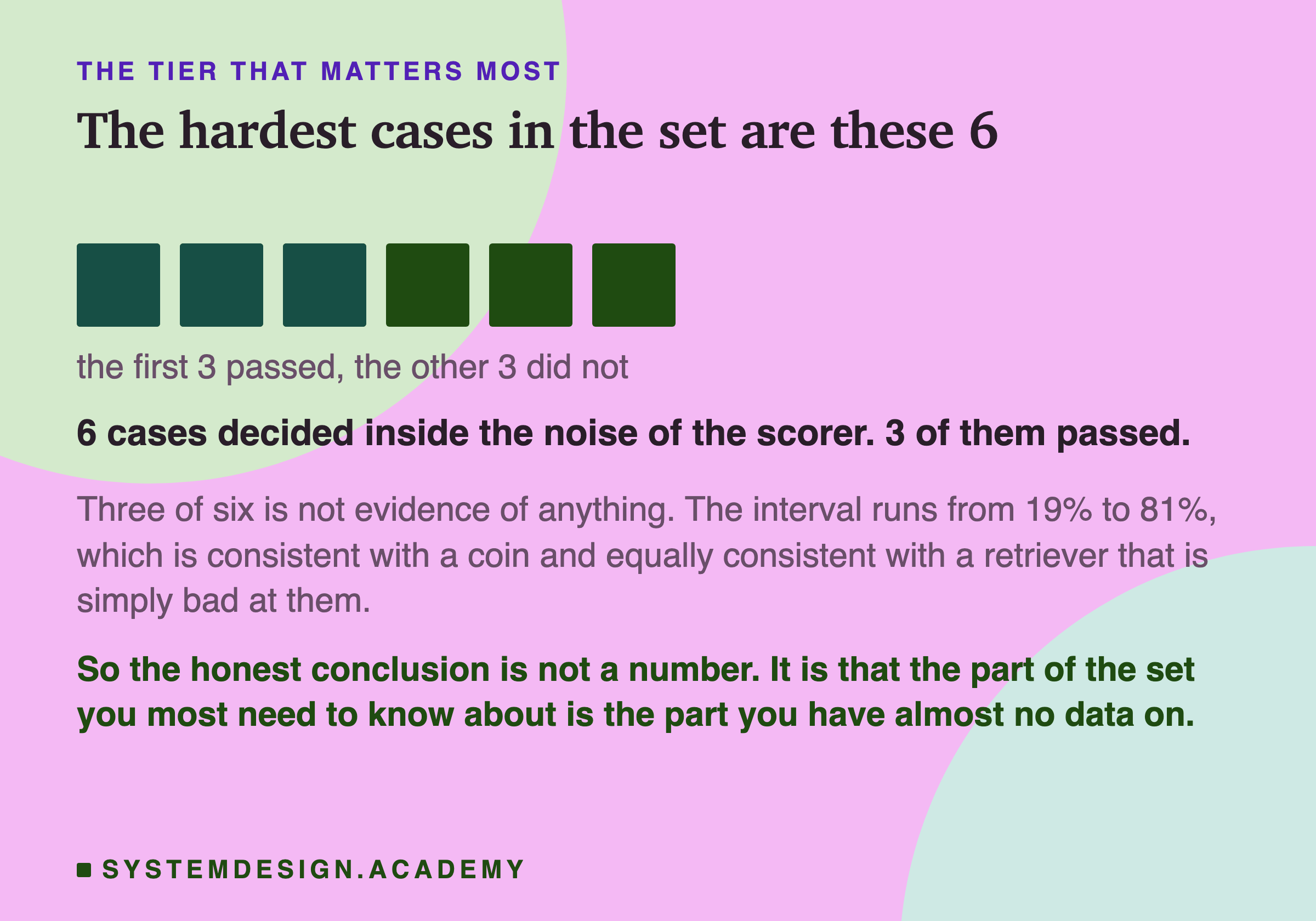 THE TIER THAT MATTERS MOST

The hardest cases in the set are these 6

the first 3 passed, the other 3 did not

6 cases decided inside the noise of the scorer. 3 of them passed.

Three of six is not evidence of anything. The interval runs from 19% to 81%, which is consistent with a coin and equally consistent with a retriever that is simply bad at them.

So the honest conclusion is not a number. It is that the part of the set you most need to know about is the part you have almost no data on.

SYSTEMDESIGN.ACADEMY